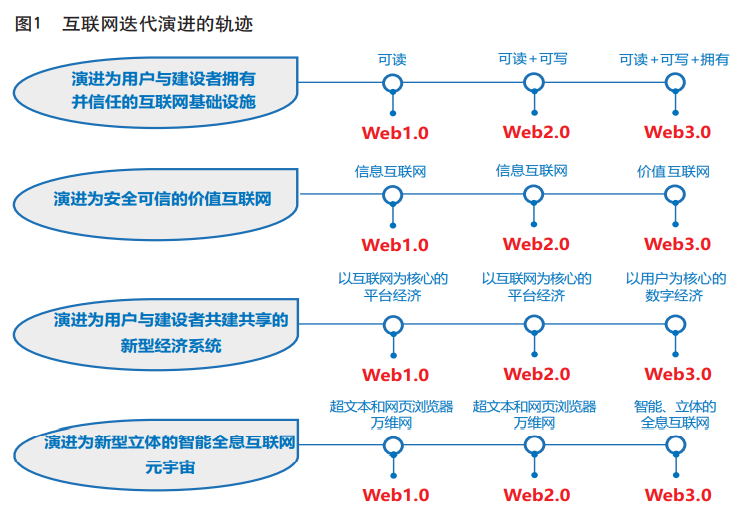 图1　互联网迭代演进的轨迹

演进为用户与建设者拥有并信任的互联网基础设施

可读
Web1.0

可读+可写
Web2.0

可读+可写+拥有
Web3.0

演进为安全可信的价值互联网

信息互联网
Web1.0

信息互联网
Web2.0

价值互联网
Web3.0

演进为用户与建设者共建共享的新型经济系统

以互联网为核心的平台经济
Web1.0

以互联网为核心的平台经济
Web2.0

以用户为核心的数字经济
Web3.0

演进为新型立体的智能全息互联网元宇宙

超文本和网页浏览器万维网
Web1.0

超文本和网页浏览器万维网
Web2.0

智能、立体的全息互联网
Web3.0